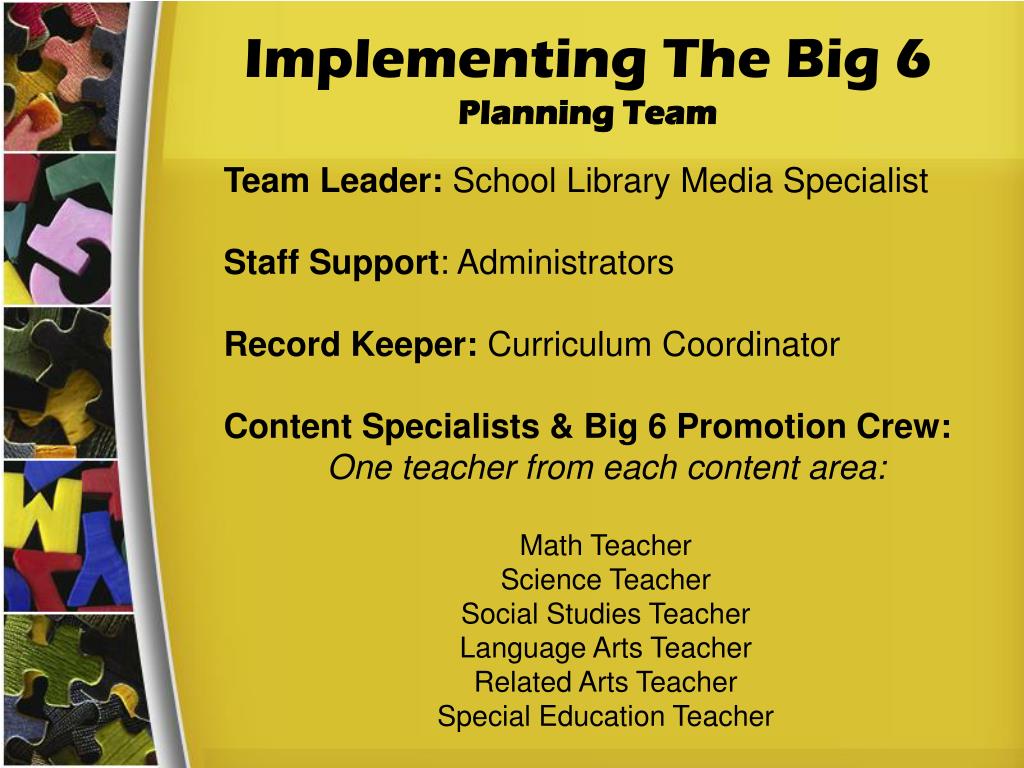 Implementing The Big 6
Planning Team

Team Leader: School Library Media Specialist

Staff Support: Administrators

Record Keeper: Curriculum Coordinator

Content Specialists & Big 6 Promotion Crew:
One teacher from each content area:

Math Teacher
Science Teacher
Social Studies Teacher
Language Arts Teacher
Related Arts Teacher
Special Education Teacher